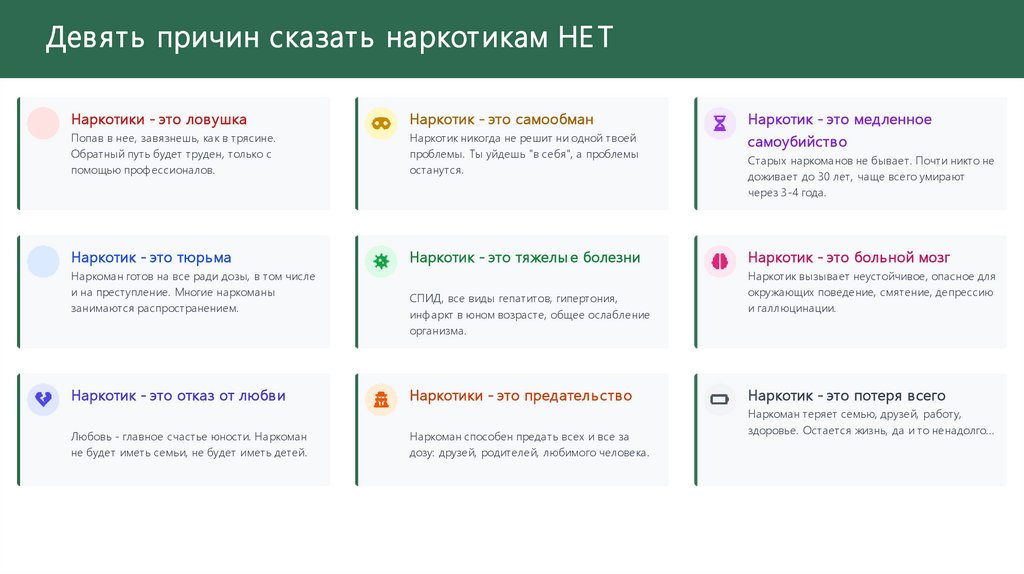 Девять причин сказать наркотикам НЕТ

Наркотики - это ловушка
Попав в нее, завязнешь, как в трясине. Обратный путь будет труден, только с помощью профессионалов.

Наркотик - это самообман
Наркотик никогда не решит ни одной твоей проблемы. Ты уйдешь "в себя", а проблемы останутся.

Наркотик - это медленное самоубийство
Старых наркоманов не бывает. Почти никто не доживает до 30 лет, чаще всего умирают через 3-4 года.

Наркотик - это тюрьма
Наркоман готов на все ради дозы, в том числе и на преступление. Многие наркоманы занимаются распространением.

Наркотик - это тяжелые болезни
СПИД, все виды гепатитов, гипертония, инфаркт в юном возрасте, общее ослабление организма.

Наркотик - это больной мозг
Наркотик вызывает неустойчивое, опасное для окружающих поведение, смятение, депрессию и галлюцинации.

Наркотик - это отказ от любви
Любовь - главное счастье юности. Наркоман не будет иметь семьи, не будет иметь детей.

Наркотики - это предательство
Наркоман способен предать всех и все за дозу: друзей, родителей, любимого человека.

Наркотик - это потеря всего
Наркоман теряет семью, друзей, работу, здоровье. Остается жизнь, да и то ненадолго...